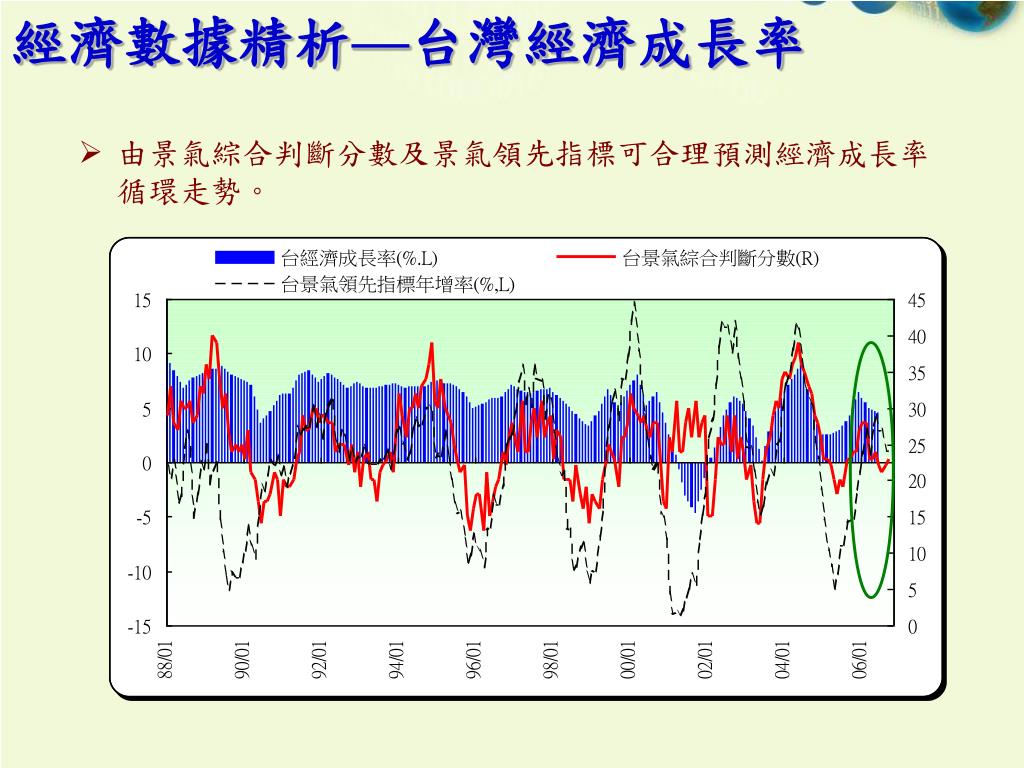 經濟數據精析—台灣經濟成長率

➢ 由景氣綜合判斷分數及景氣領先指標可合理預測經濟成長率循環走勢。

台經濟成長率(%,L)
台景氣綜合判斷分數(R)
台景氣領先指標年增率(%,L)

15
10
5
0
-5
-10
-15

45
40
35
30
25
20
15
10
5
0

88/01
90/01
92/01
94/01
96/01
98/01
00/01
02/01
04/01
06/01